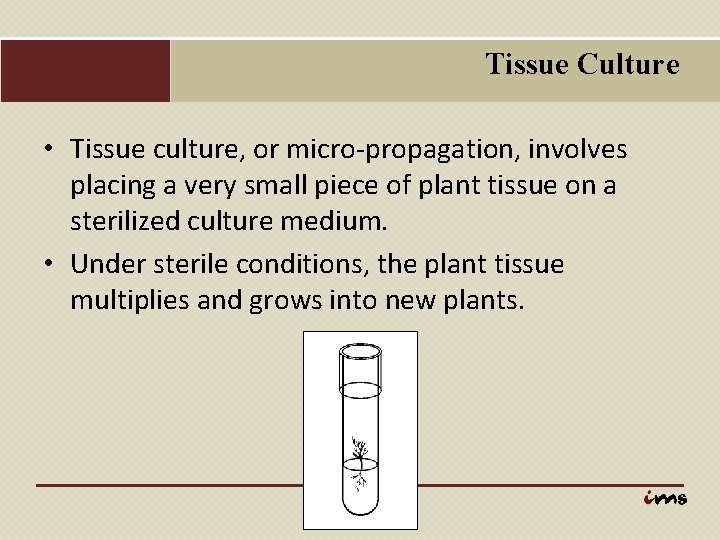 Tissue Culture

• Tissue culture, or micro-propagation, involves placing a very small piece of plant tissue on a sterilized culture medium.
• Under sterile conditions, the plant tissue multiplies and grows into new plants.

ims